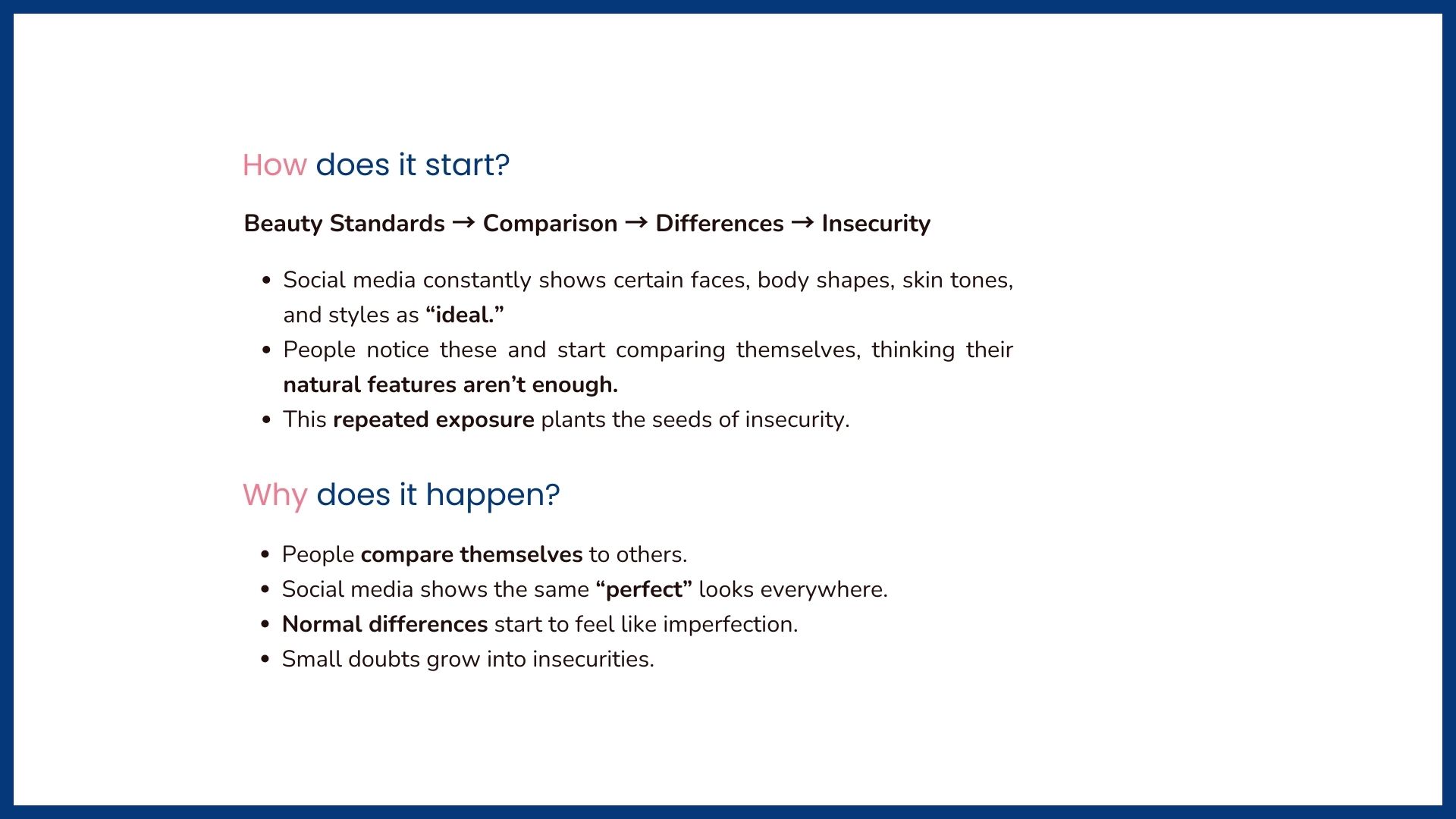 How does it start?

Beauty Standards → Comparison → Differences → Insecurity

- Social media constantly shows certain faces, body shapes, skin tones, and styles as “ideal.”
- People notice these and start comparing themselves, thinking their natural features aren’t enough.
- This repeated exposure plants the seeds of insecurity.

Why does it happen?

- People compare themselves to others.
- Social media shows the same “perfect” looks everywhere.
- Normal differences start to feel like imperfection.
- Small doubts grow into insecurities.